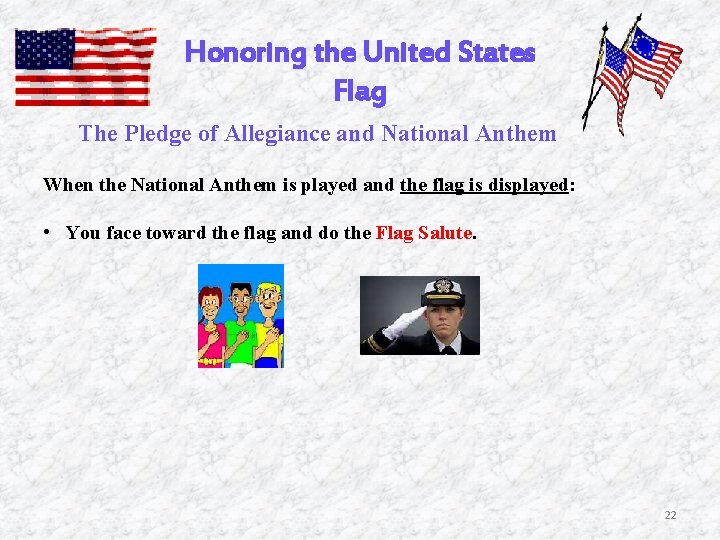 Honoring the United States Flag

The Pledge of Allegiance and National Anthem

When the National Anthem is played and the flag is displayed:

• You face toward the flag and do the Flag Salute.

22